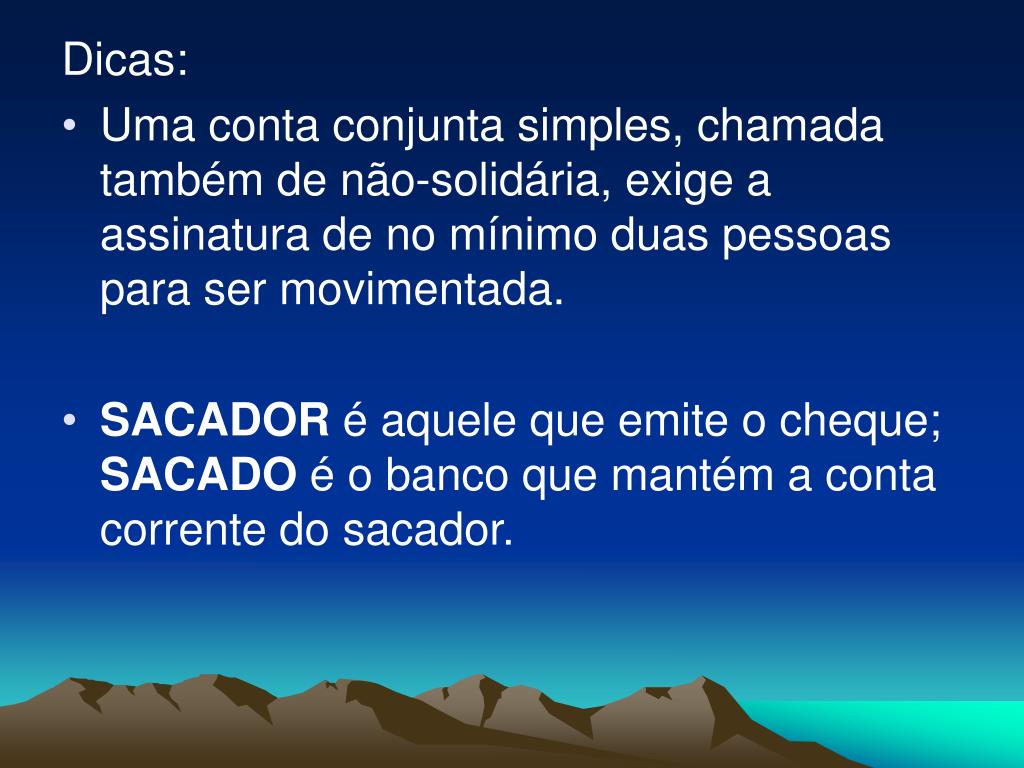 Dicas:

• Uma conta conjunta simples, chamada também de não-solidária, exige a assinatura de no mínimo duas pessoas para ser movimentada.

• SACADOR é aquele que emite o cheque; SACADO é o banco que mantém a conta corrente do sacador.